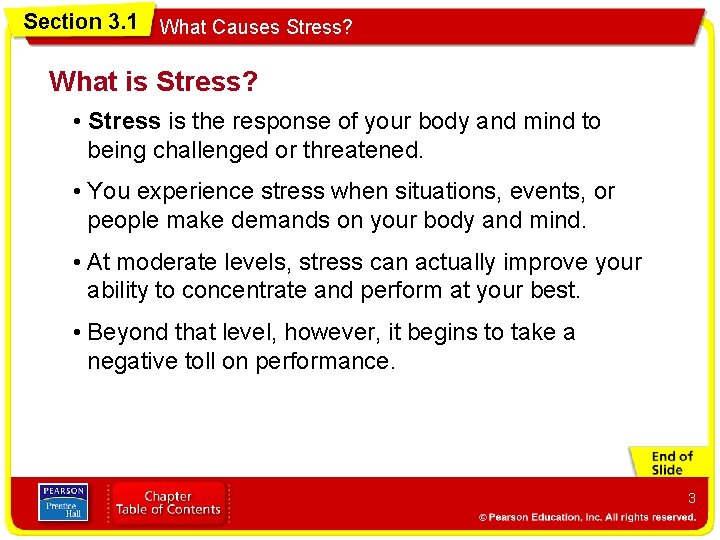 Section 3.1 What Causes Stress?

What is Stress?

• Stress is the response of your body and mind to being challenged or threatened.

• You experience stress when situations, events, or people make demands on your body and mind.

• At moderate levels, stress can actually improve your ability to concentrate and perform at your best.

• Beyond that level, however, it begins to take a negative toll on performance.

End of Slide

PEARSON Prentice Hall

Chapter Table of Contents

3

© Pearson Education, Inc. All rights reserved.